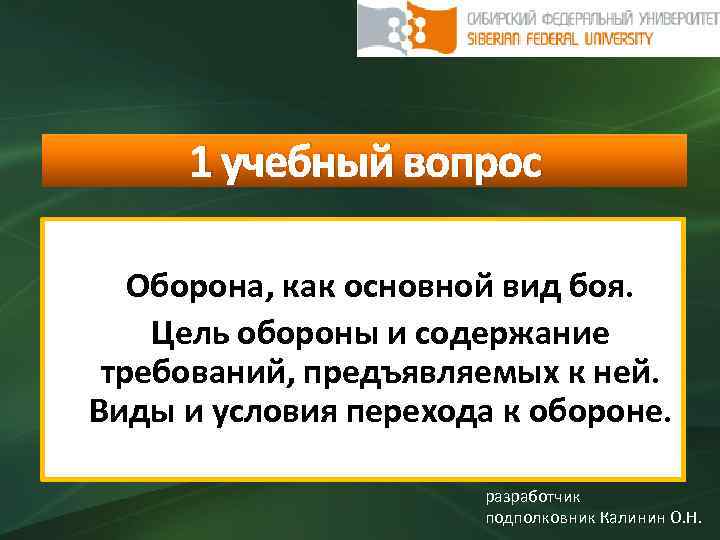 СИБИРСКИЙ ФЕДЕРАЛЬНЫЙ УНИВЕРСИТЕТ
SIBERIAN FEDERAL UNIVERSITY

1 учебный вопрос

Оборона, как основной вид боя.
Цель обороны и содержание требований, предъявляемых к ней.
Виды и условия перехода к обороне.

разработчик
подполковник Калинин О.Н.